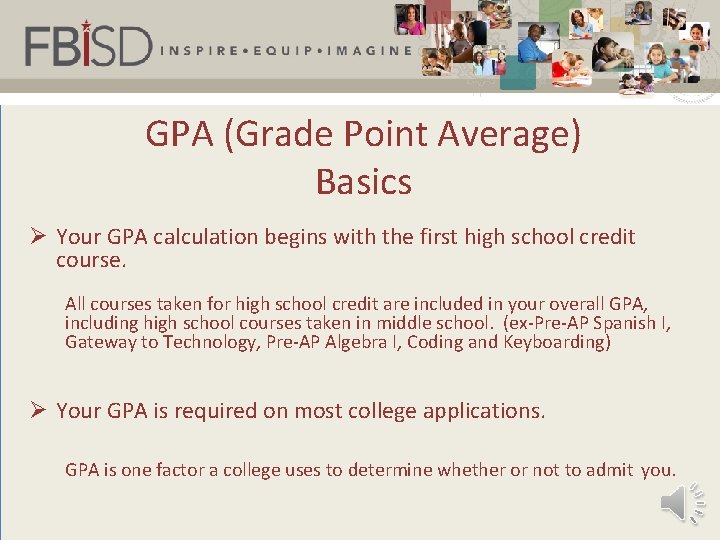 FBISD INSPIRE • EQUIP • IMAGINE

GPA (Grade Point Average) Basics

➢ Your GPA calculation begins with the first high school credit course.

All courses taken for high school credit are included in your overall GPA, including high school courses taken in middle school. (ex-Pre-AP Spanish I, Gateway to Technology, Pre-AP Algebra I, Coding and Keyboarding)

➢ Your GPA is required on most college applications.

GPA is one factor a college uses to determine whether or not to admit you.